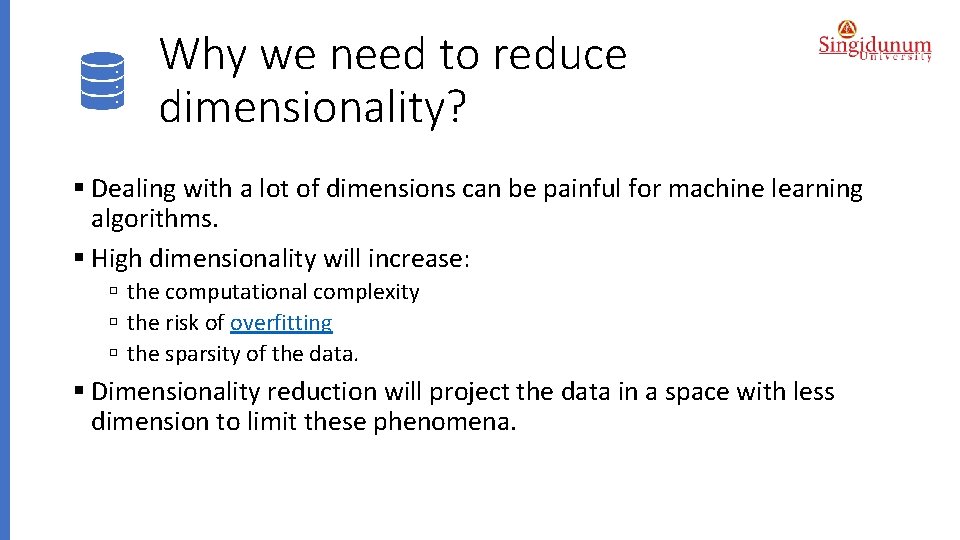 Why we need to reduce dimensionality?

Singidunum University

▪ Dealing with a lot of dimensions can be painful for machine learning algorithms.

▪ High dimensionality will increase:

▫ the computational complexity
▫ the risk of overfitting
▫ the sparsity of the data.

▪ Dimensionality reduction will project the data in a space with less dimension to limit these phenomena.